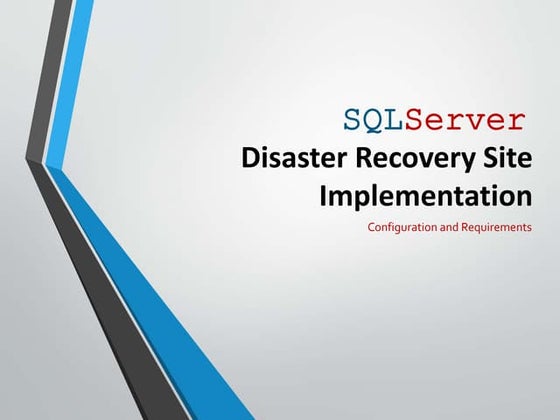 SQLServer
Disaster Recovery Site Implementation

Configuration and Requirements